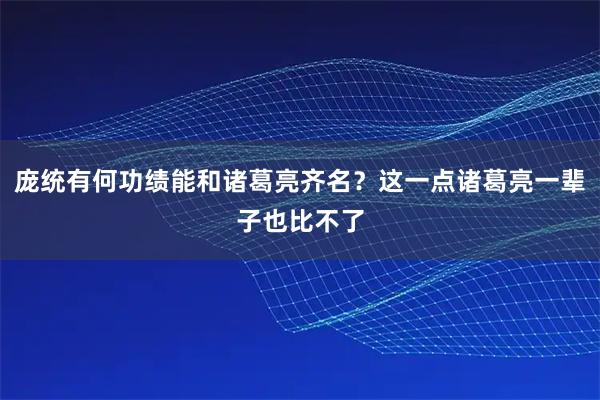 庞统有何功绩能和诸葛亮齐名？这一点诸葛亮一辈子也比不了